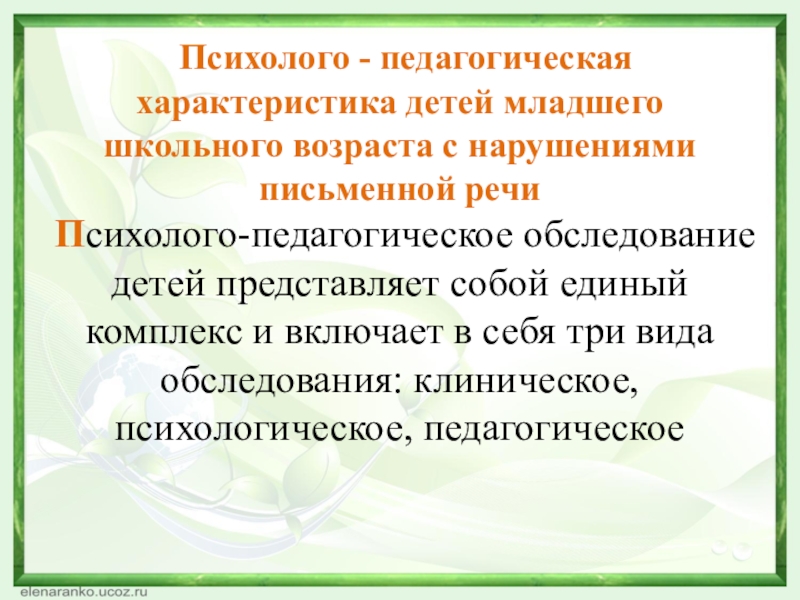 Психолого - педагогическая характеристика детей младшего школьного возраста с нарушениями письменной речи

Психолого-педагогическое обследование детей представляет собой единый комплекс и включает в себя три вида обследования: клиническое, психологическое, педагогическое

elenaranko.ucoz.ru